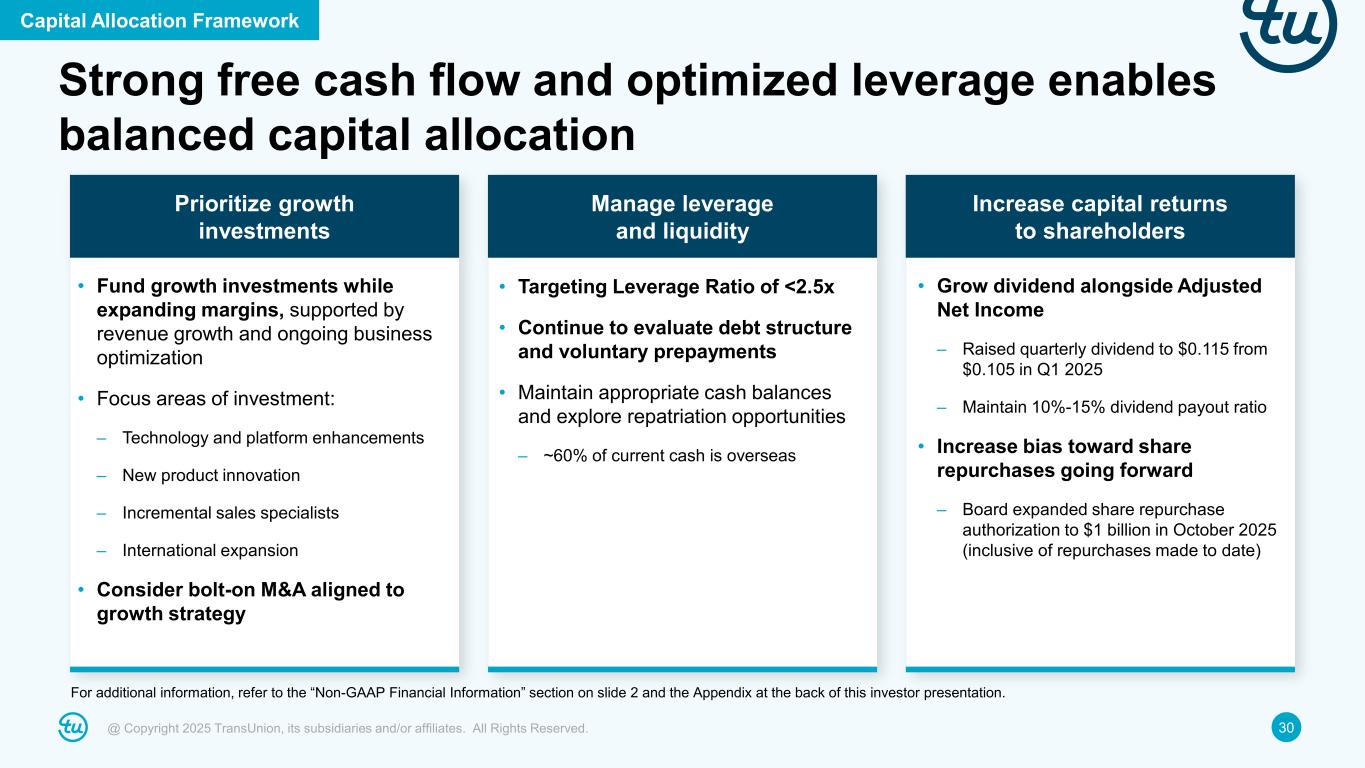 Capital Allocation Framework

tu

Strong free cash flow and optimized leverage enables balanced capital allocation

Prioritize growth investments

• Fund growth investments while expanding margins, supported by revenue growth and ongoing business optimization

• Focus areas of investment:

– Technology and platform enhancements

– New product innovation

– Incremental sales specialists

– International expansion

• Consider bolt-on M&A aligned to growth strategy

Manage leverage and liquidity

• Targeting Leverage Ratio of <2.5x

• Continue to evaluate debt structure and voluntary prepayments

• Maintain appropriate cash balances and explore repatriation opportunities

– ~60% of current cash is overseas

Increase capital returns to shareholders

• Grow dividend alongside Adjusted Net Income

– Raised quarterly dividend to $0.115 from $0.105 in Q1 2025

– Maintain 10%-15% dividend payout ratio

• Increase bias toward share repurchases going forward

– Board expanded share repurchase authorization to $1 billion in October 2025 (inclusive of repurchases made to date)

For additional information, refer to the “Non-GAAP Financial Information” section on slide 2 and the Appendix at the back of this investor presentation.

tu

@ Copyright 2025 TransUnion, its subsidiaries and/or affiliates. All Rights Reserved.

30